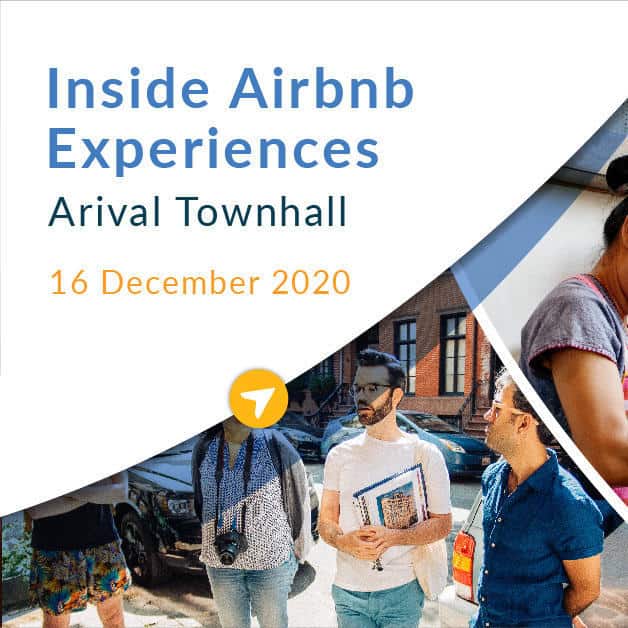 Inside Airbnb Experiences
Arival Townhall

16 December 2020